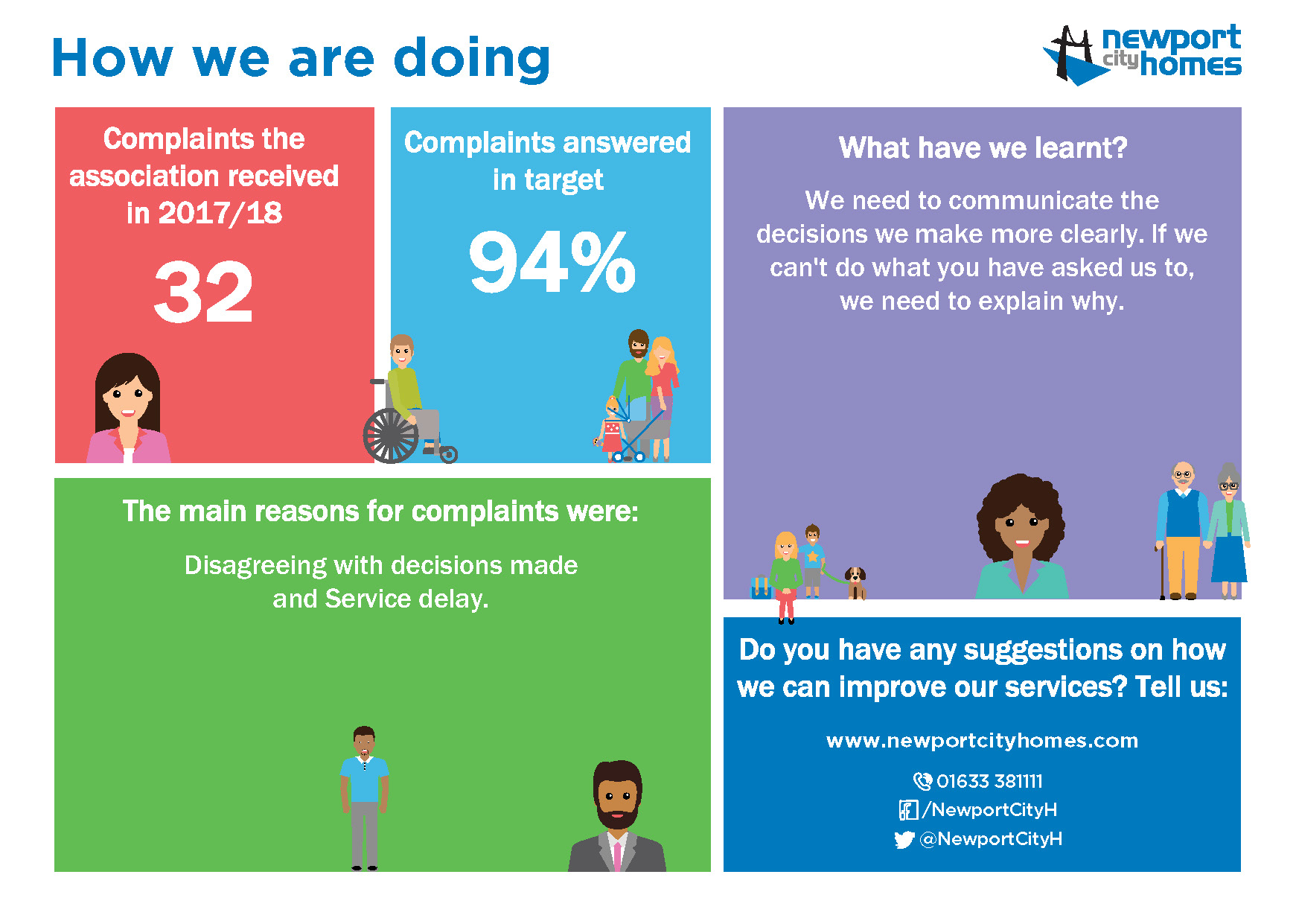 How we are doing

newport city homes

Complaints the association received in 2017/18

32

Complaints answered in target

94%

What have we learnt?

We need to communicate the decisions we make more clearly. If we can't do what you have asked us to, we need to explain why.

The main reasons for complaints were:

Disagreeing with decisions made and Service delay.

Do you have any suggestions on how we can improve our services? Tell us:

www.newportcityhomes.com

01633 381111

/NewportCityH

@NewportCityH